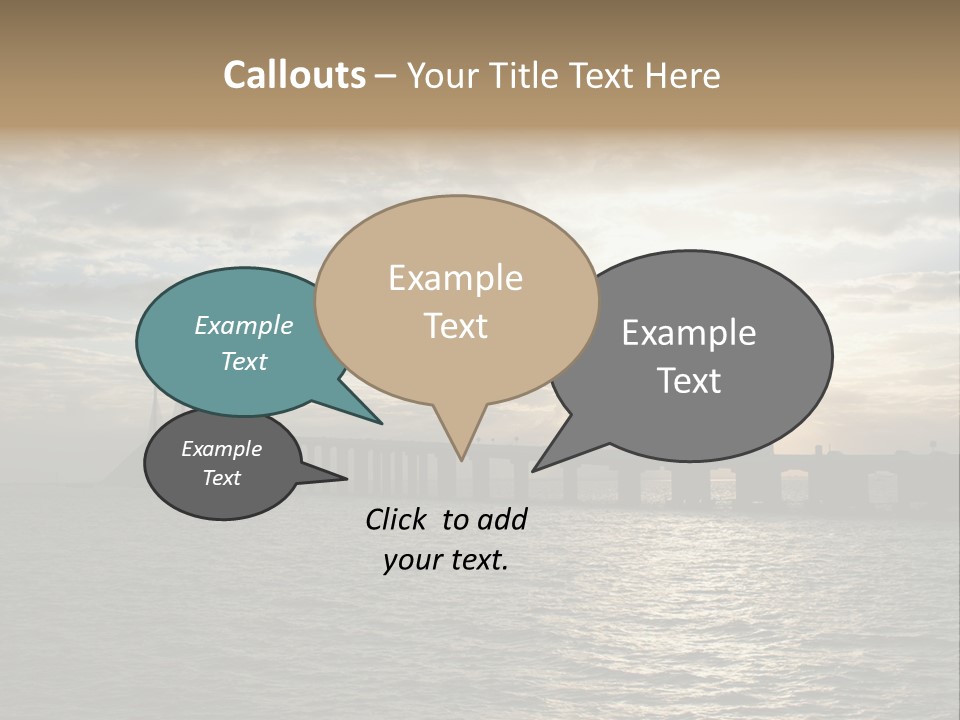 Callouts – Your Title Text Here

Example Text

Example Text

Example Text

Example Text

Click to add your text.